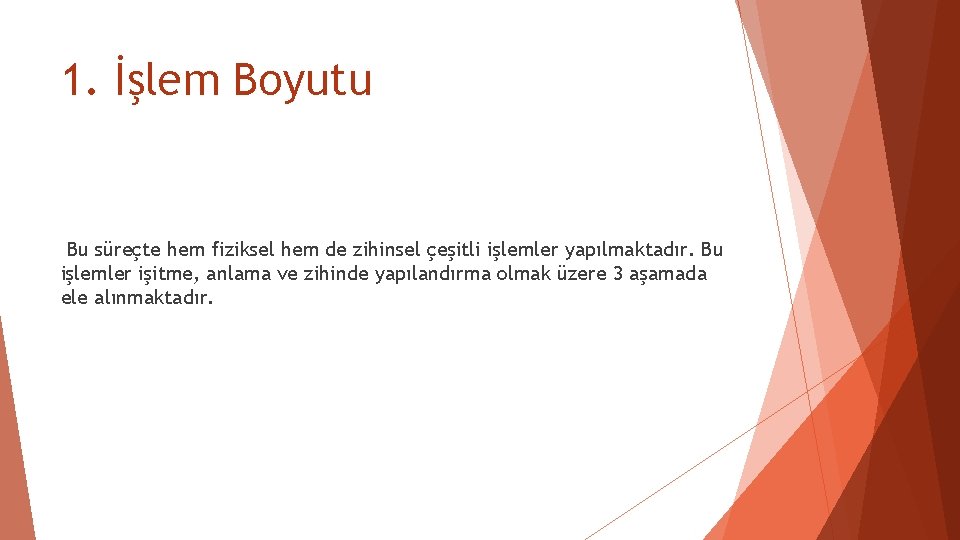 1. İşlem Boyutu

Bu süreçte hem fiziksel hem de zihinsel çeşitli işlemler yapılmaktadır. Bu işlemler işitme, anlama ve zihinde yapılandırma olmak üzere 3 aşamada ele alınmaktadır.